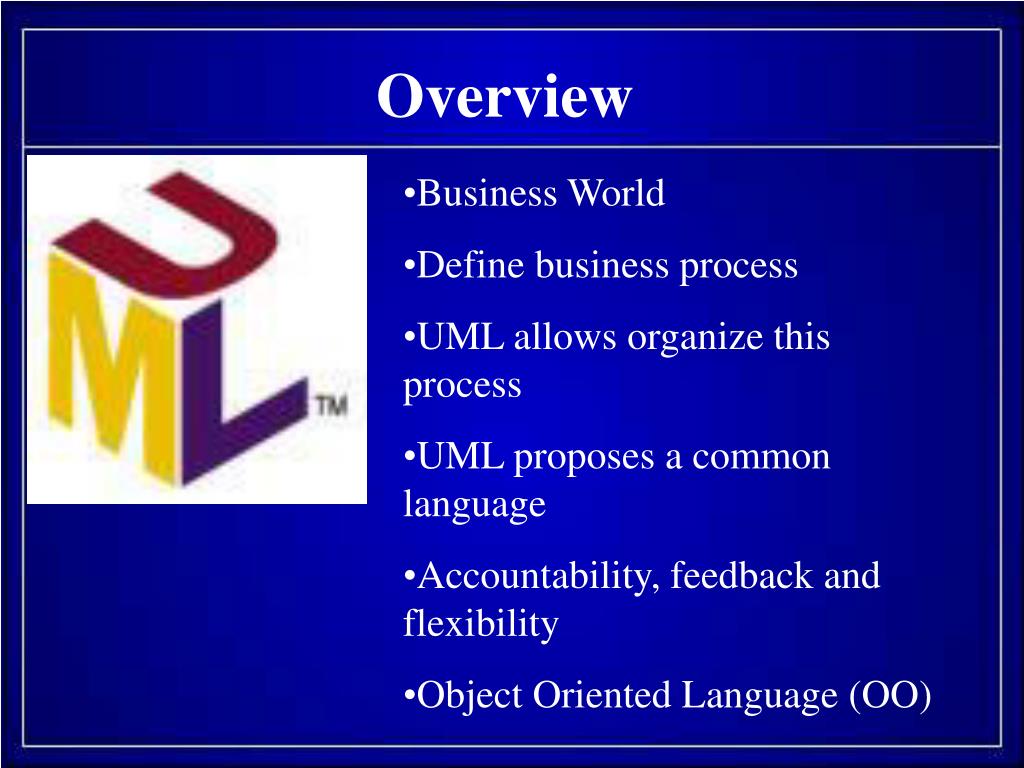 Overview

UML™

•Business World

•Define business process

•UML allows organize this process

•UML proposes a common language

•Accountability, feedback and flexibility

•Object Oriented Language (OO)